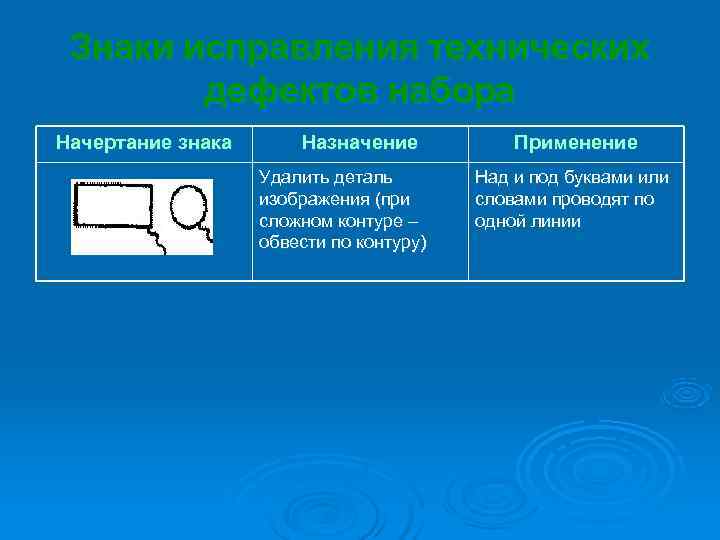 Знаки исправления технических дефектов набора

| Начертание знака | Назначение | Применение |
|---|---|---|
| | Удалить деталь изображения (при сложном контуре – обвести по контуру) | Над и под буквами или словами проводят по одной линии |